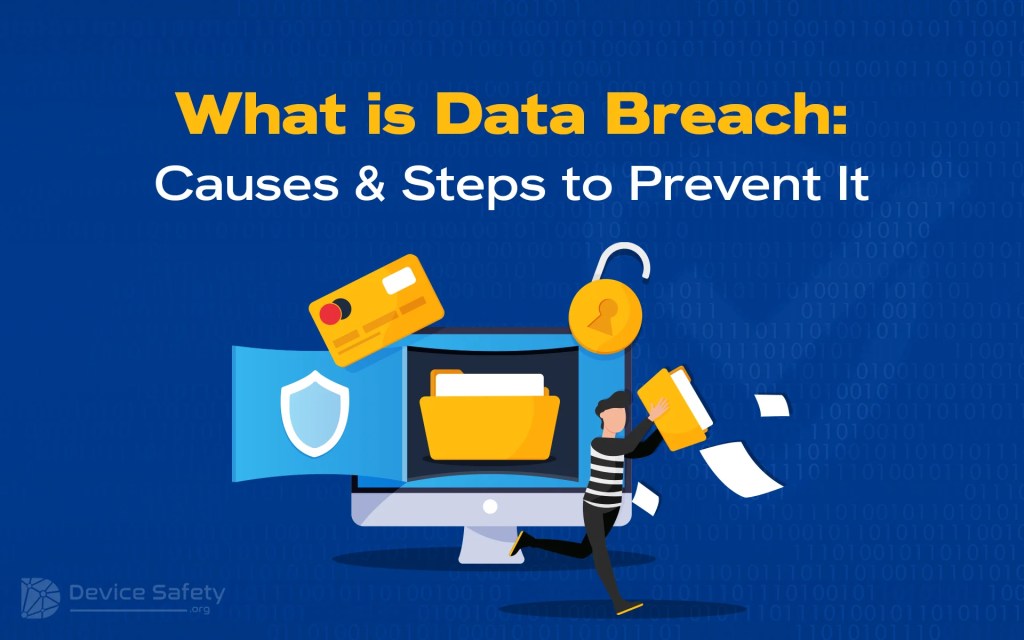 What is Data Breach:
Causes & Steps to Prevent It

Device Safety
.org